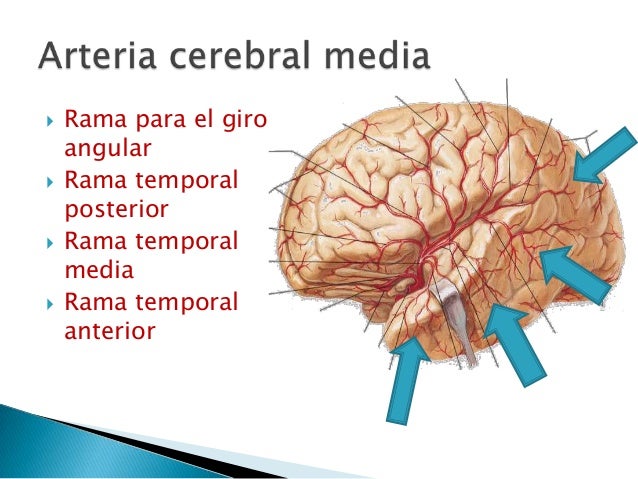 Arteria cerebral media

Rama para el giro angular
Rama temporal posterior
Rama temporal media
Rama temporal anterior